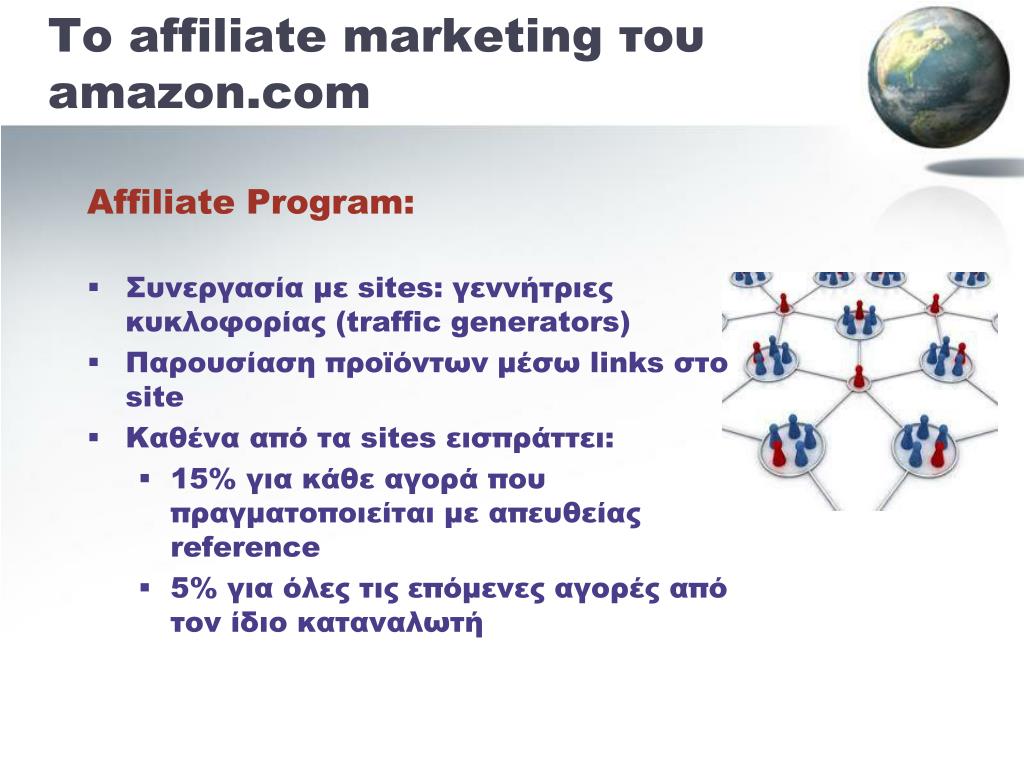 Το affiliate marketing του amazon.com

Affiliate Program:

▪ Συνεργασία με sites: γεννήτριες κυκλοφορίας (traffic generators)
▪ Παρουσίαση προϊόντων μέσω links στο site
▪ Καθένα από τα sites εισπράττει:
 ▪ 15% για κάθε αγορά που πραγματοποιείται με απευθείας reference
 ▪ 5% για όλες τις επόμενες αγορές από τον ίδιο καταναλωτή